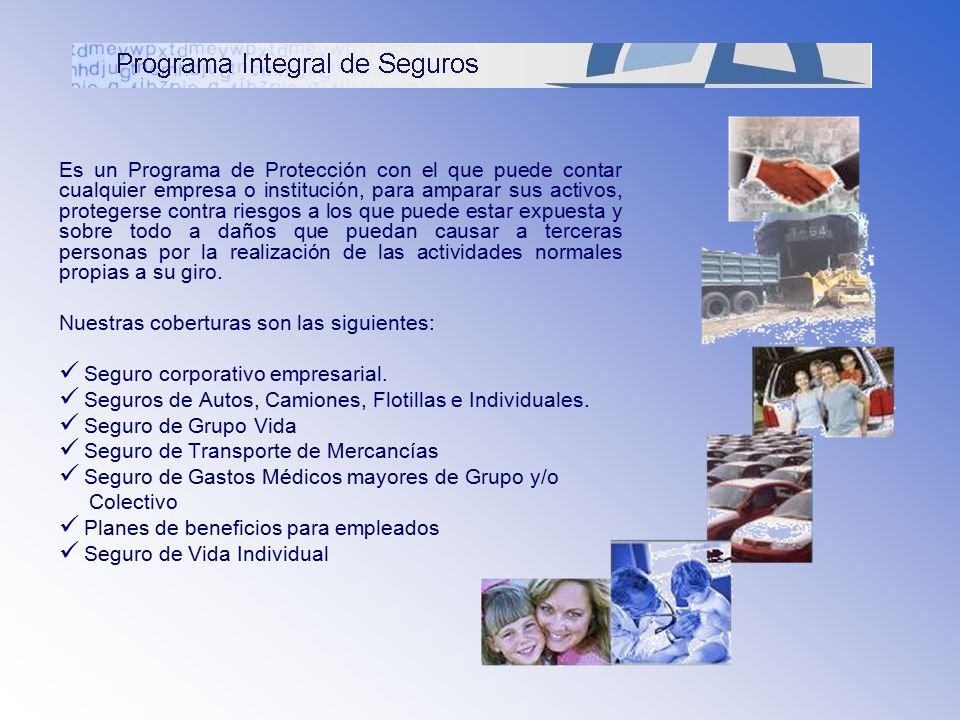 Programa Integral de Seguros

Es un Programa de Protección con el que puede contar cualquier empresa o institución, para amparar sus activos, protegerse contra riesgos a los que puede estar expuesta y sobre todo a daños que puedan causar a terceras personas por la realización de las actividades normales propias a su giro.

Nuestras coberturas son las siguientes:

✓ Seguro corporativo empresarial.
✓ Seguros de Autos, Camiones, Flotillas e Individuales.
✓ Seguro de Grupo Vida
✓ Seguro de Transporte de Mercancías
✓ Seguro de Gastos Médicos mayores de Grupo y/o Colectivo
✓ Planes de beneficios para empleados
✓ Seguro de Vida Individual